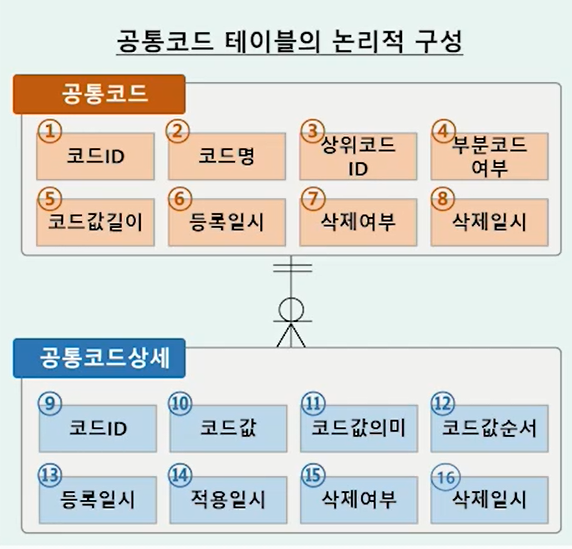 공통코드 테이블의 논리적 구성

공통코드

① 코드ID

② 코드명

③ 상위코드 ID

④ 부분코드 여부

⑤ 코드값길이

⑥ 등록일시

⑦ 삭제여부

⑧ 삭제일시

공통코드상세

⑨ 코드ID

⑩ 코드값

⑪ 코드값의미

⑫ 코드값순서

⑬ 등록일시

⑭ 적용일시

⑮ 삭제여부

⑯ 삭제일시